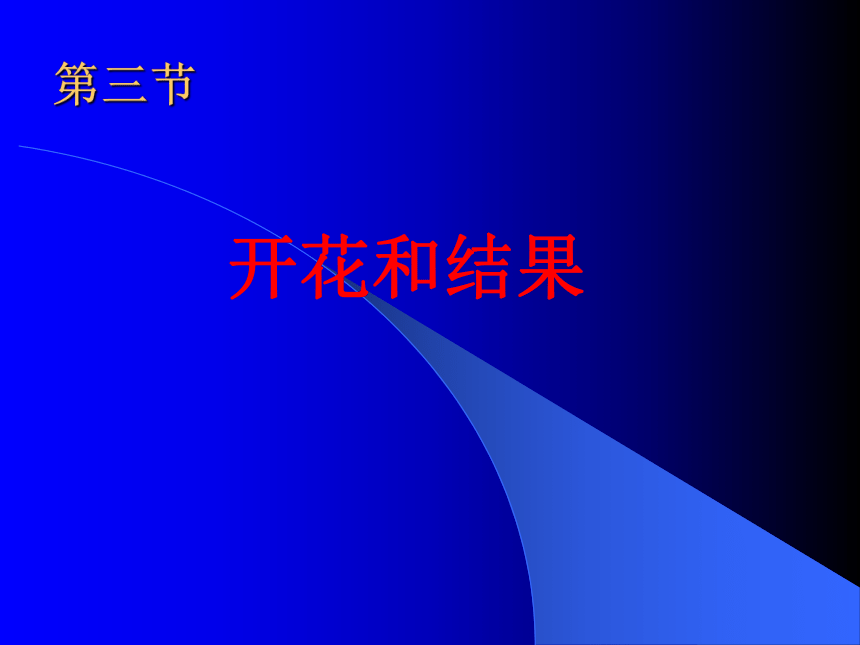 第三节

开花和结果